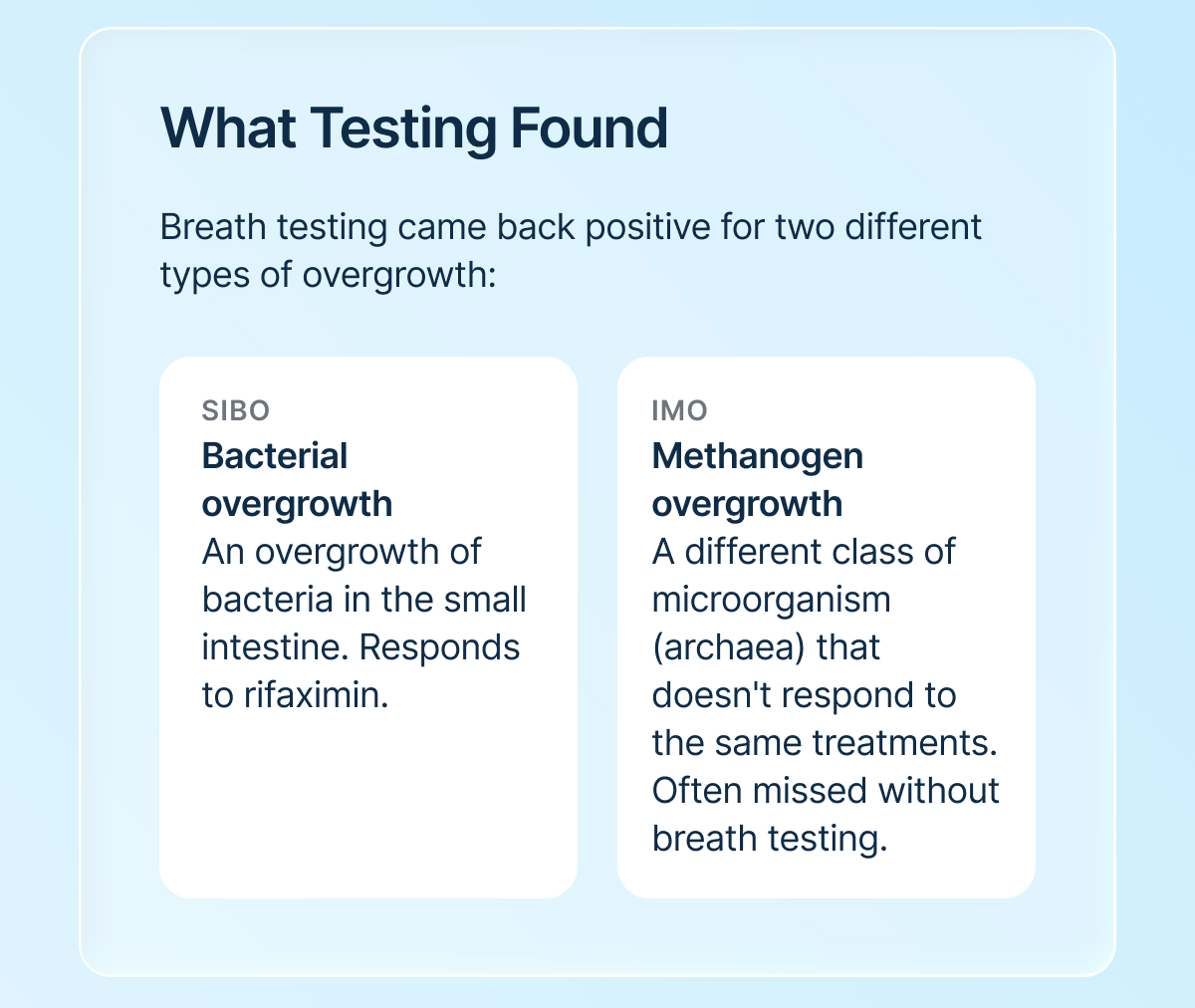 What Testing Found

Breath testing came back positive for two different types of overgrowth:

SIBO
Bacterial overgrowth
An overgrowth of bacteria in the small intestine. Responds to rifaximin.

IMO
Methanogen overgrowth
A different class of microorganism (archaea) that doesn't respond to the same treatments. Often missed without breath testing.